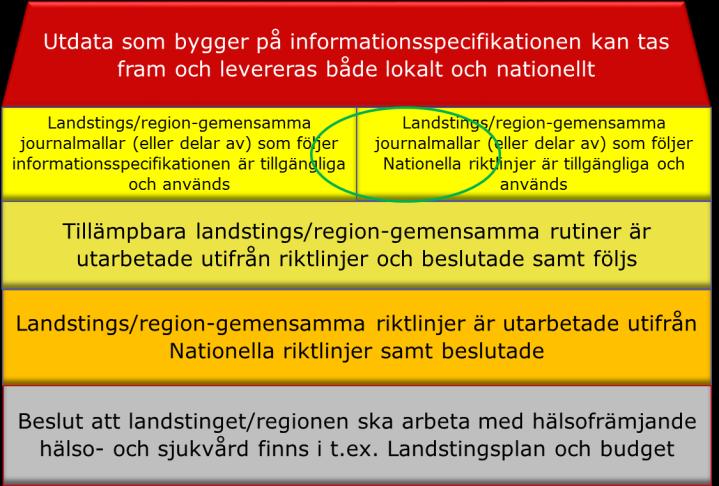 Utdata som bygger på informationsspecifikationen kan tas fram och levereras både lokalt och nationellt

Landstings/region-gemensamma journalmallar (eller delar av) som följer informationsspecifikationen är tillgängliga och används

Landstings/region-gemensamma journalmallar (eller delar av) som följer Nationella riktlinjer är tillgängliga och används

Tillämpbara landstings/region-gemensamma rutiner är utarbetade utifrån riktlinjer och beslutade samt följs

Landstings/region-gemensamma riktlinjer är utarbetade utifrån Nationella riktlinjer samt beslutade

Beslut att landstinget/regionen ska arbeta med hälsofrämjande hälso- och sjukvård finns i t.ex. Landstingsplan och budget